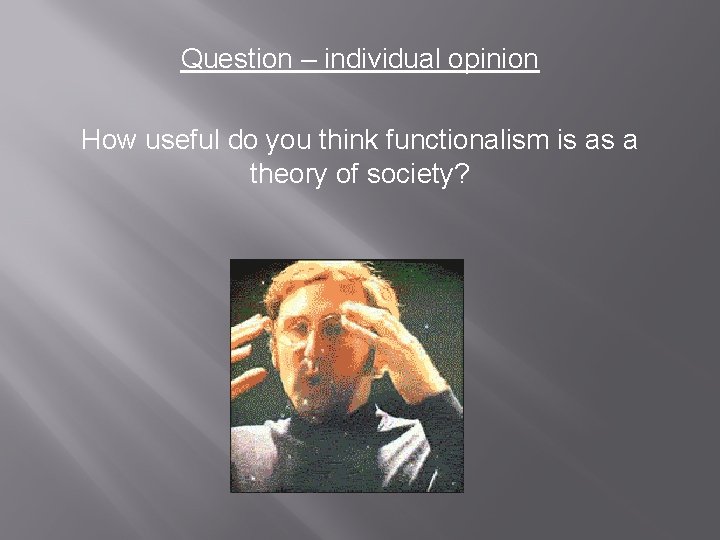 Question – individual opinion

How useful do you think functionalism is as a theory of society?